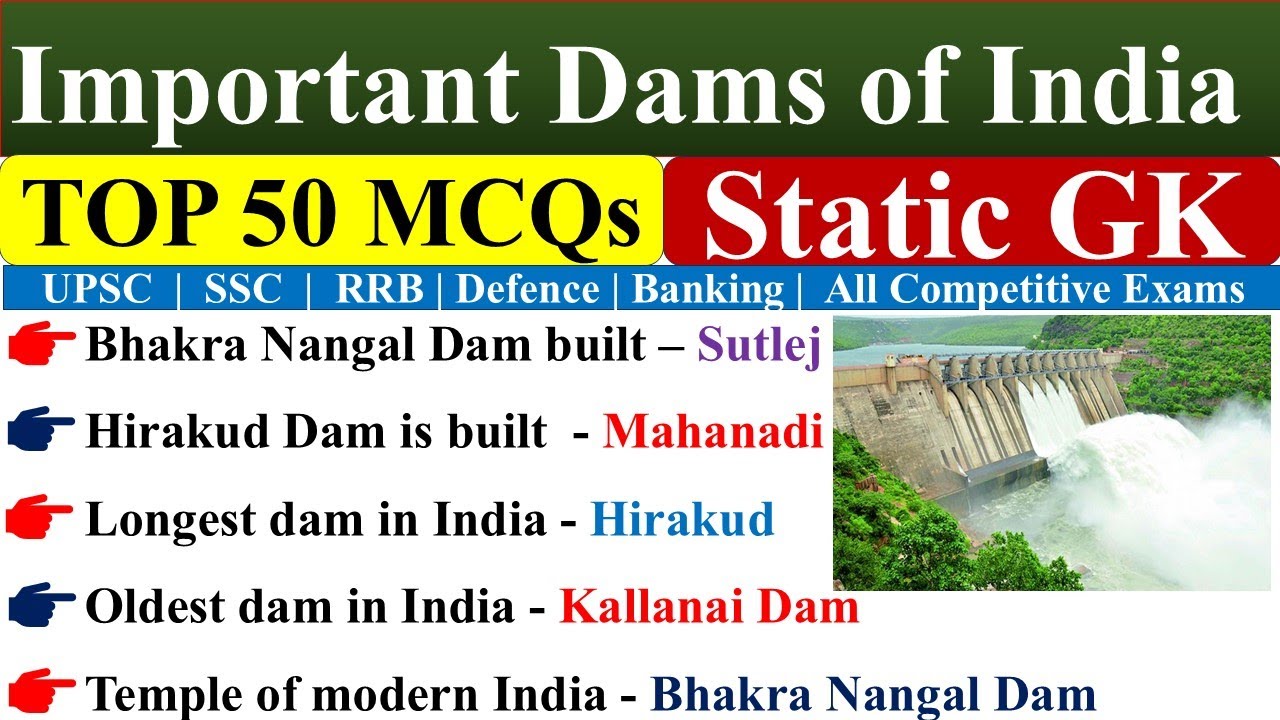 Important Dams of India

TOP 50 MCQs

Static GK

UPSC | SSC | RRB | Defence | Banking | All Competitive Exams

Bhakra Nangal Dam built – Sutlej

Hirakud Dam is built - Mahanadi

Longest dam in India - Hirakud

Oldest dam in India - Kallanai Dam

Temple of modern India - Bhakra Nangal Dam